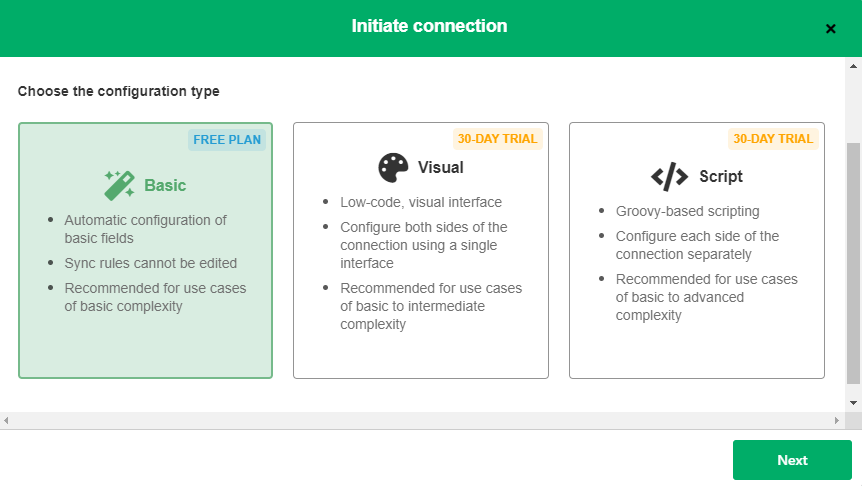 Initiate connection

×

Choose the configuration type

FREE PLAN

Basic

- Automatic configuration of basic fields
- Sync rules cannot be edited
- Recommended for use cases of basic complexity

30-DAY TRIAL

Visual

- Low-code, visual interface
- Configure both sides of the connection using a single interface
- Recommended for use cases of basic to intermediate complexity

30-DAY TRIAL

Script

- Groovy-based scripting
- Configure each side of the connection separately
- Recommended for use cases of basic to advanced complexity

Next